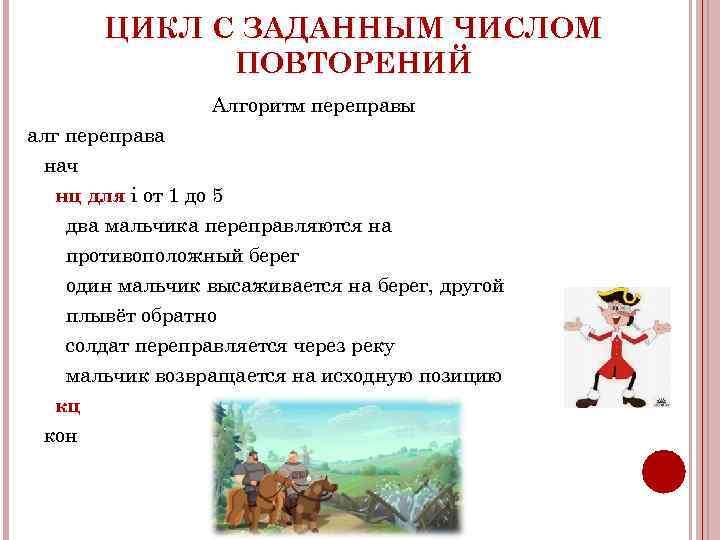 ЦИКЛ С ЗАДАННЫМ ЧИСЛОМ ПОВТОРЕНИЙ

Алгоритм переправы

алг переправа

нач

нц для i от 1 до 5

два мальчика переправляются на противоположный берег

один мальчик высаживается на берег, другой плывёт обратно

солдат переправляется через реку

мальчик возвращается на исходную позицию

кц

кон